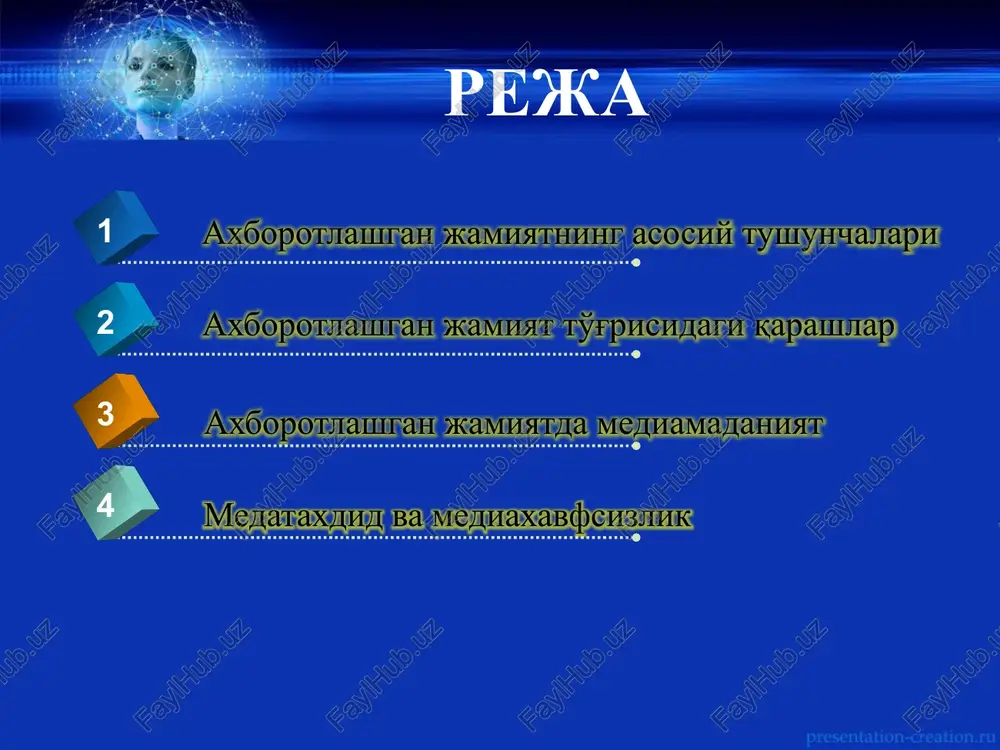 РЕЖА

1 Ахборотлашган жамиятнинг асосий тушунчалари

2 Ахборотлашган жамият тўғрисидаги қарашлар

3 Ахборотлашган жамиятда медиамаданият

4 Медатахдид ва медиахавфсизлик

FaylHub.uz

presentation-creation.ru